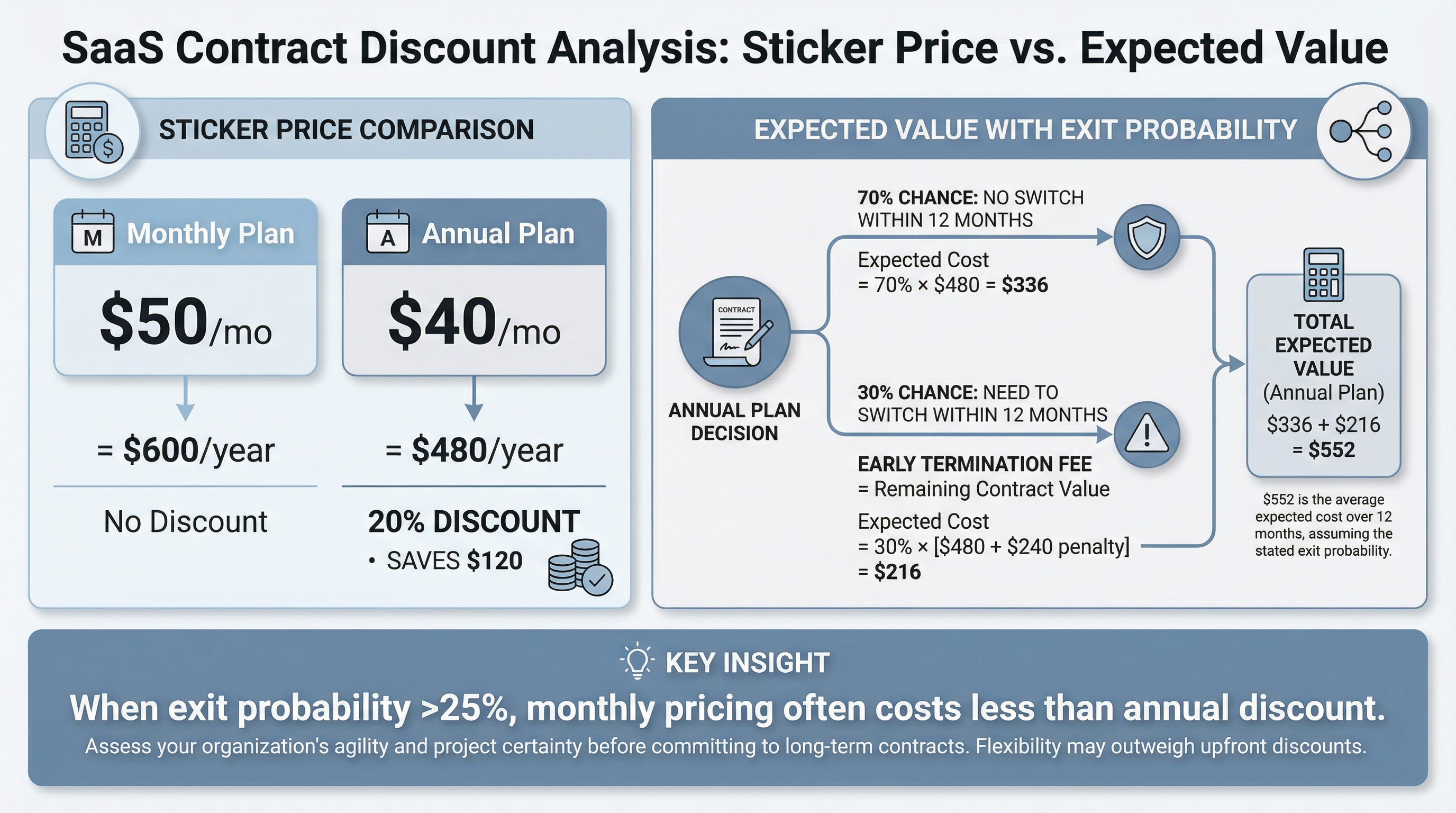 SaaS Contract Discount Analysis: Sticker Price vs. Expected Value

STICKER PRICE COMPARISON

M Monthly Plan

$50/mo

= $600/year

No Discount

A Annual Plan

$40/mo

= $480/year

20% DISCOUNT
• SAVES $120

EXPECTED VALUE WITH EXIT PROBABILITY

CONTRACT

ANNUAL PLAN DECISION

70% CHANCE: NO SWITCH WITHIN 12 MONTHS

Expected Cost
= 70% × $480 = $336

30% CHANCE: NEED TO SWITCH WITHIN 12 MONTHS

EARLY TERMINATION FEE
= Remaining Contract Value

Expected Cost
= 30% × [$480 + $240 penalty]
= $216

TOTAL EXPECTED VALUE (Annual Plan)

$336 + $216
= $552

$552 is the average expected cost over 12 months, assuming the stated exit probability.

KEY INSIGHT

When exit probability >25%, monthly pricing often costs less than annual discount.

Assess your organization's agility and project certainty before committing to long-term contracts. Flexibility may outweigh upfront discounts.